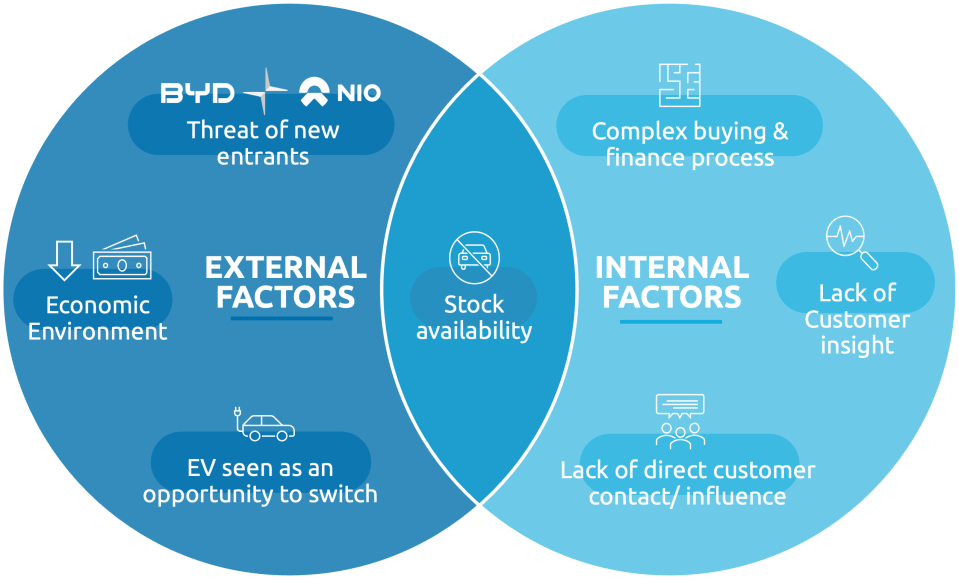 BYD NIO
Threat of new entrants

Economic Environment

EXTERNAL FACTORS

EV seen as an opportunity to switch

Stock availability

Complex buying & finance process

INTERNAL FACTORS

Lack of Customer insight

Lack of direct customer contact/ influence